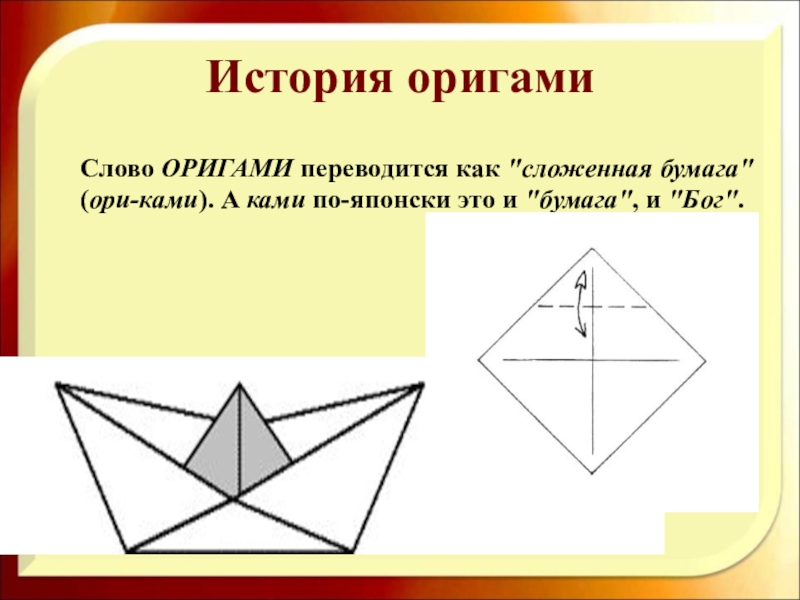 История оригами

Слово ОРИГАМИ переводится как "сложенная бумага" (ори-ками). А ками по-японски это и "бумага", и "Бог".